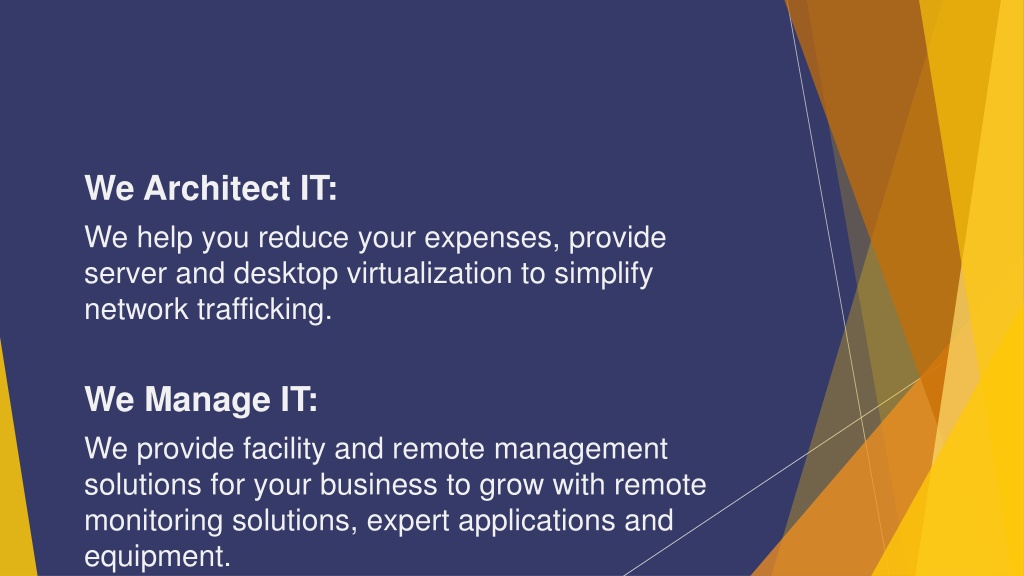 We Architect IT:

We help you reduce your expenses, provide server and desktop virtualization to simplify network trafficking.

We Manage IT:

We provide facility and remote management solutions for your business to grow with remote monitoring solutions, expert applications and equipment.